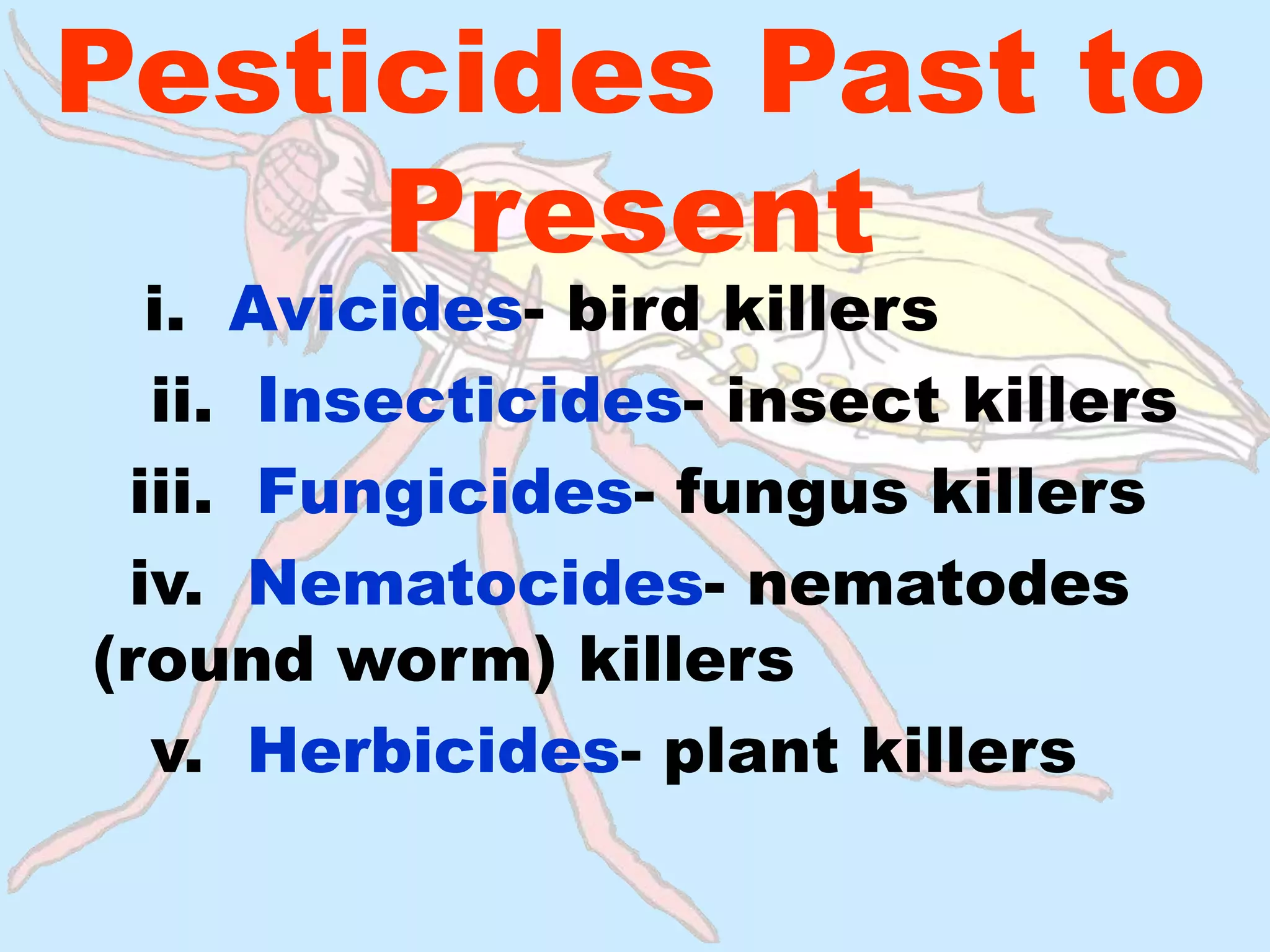 Pesticides Past to Present

i. Avicides- bird killers

ii. Insecticides- insect killers

iii. Fungicides- fungus killers

iv. Nematocides- nematodes (round worm) killers

v. Herbicides- plant killers